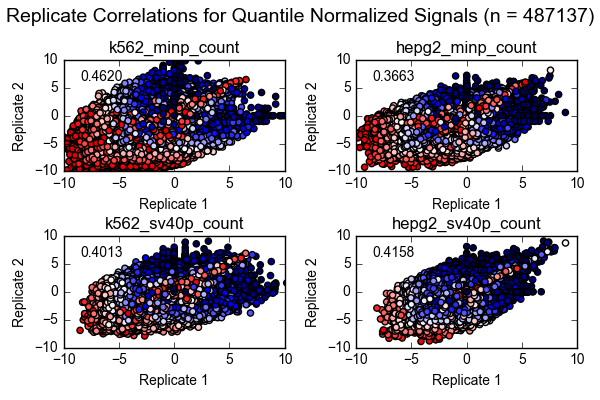 Replicate Correlations for Quantile Normalized Signals (n = 487137)

k562_minp_count

0.4620

Replicate 2

10
5
0
−5
−10

−10 −5 0 5 10

Replicate 1

hepg2_minp_count

0.3663

Replicate 2

10
5
0
−5
−10

−10 −5 0 5 10

Replicate 1

k562_sv40p_count

0.4013

Replicate 2

10
5
0
−5
−10

−10 −5 0 5 10

Replicate 1

hepg2_sv40p_count

0.4158

Replicate 2

10
5
0
−5
−10

−10 −5 0 5 10

Replicate 1